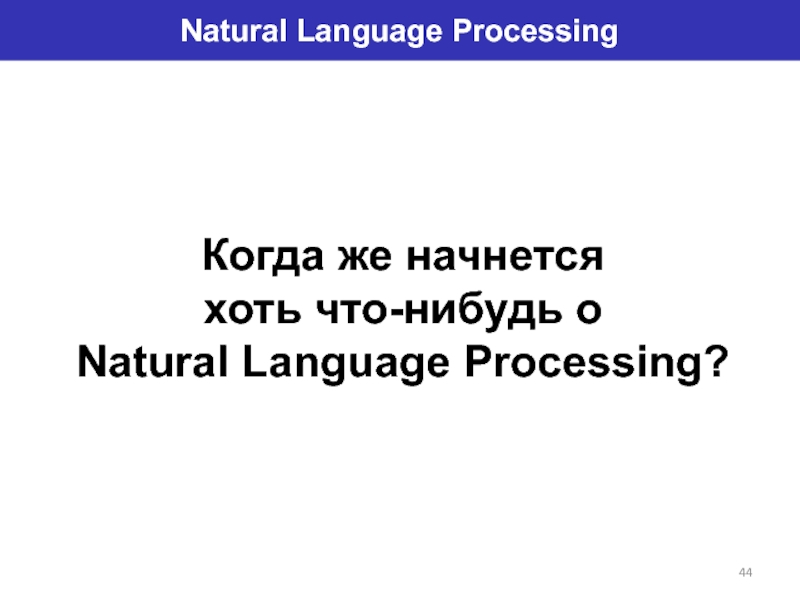 Natural Language Processing

Когда же начнется хоть что-нибудь о Natural Language Processing?

44